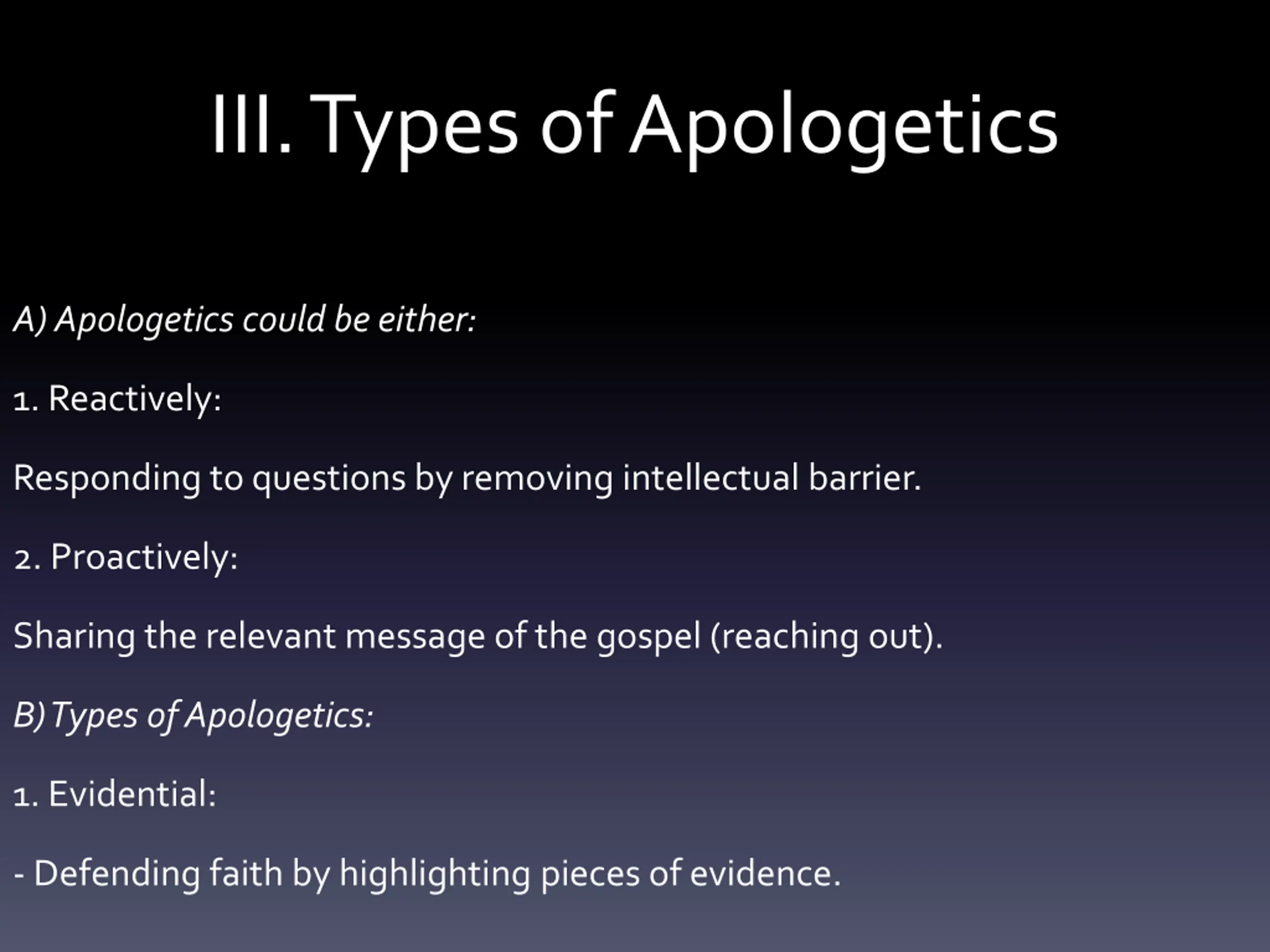 III. Types of Apologetics

A) Apologetics could be either:

1. Reactively:

Responding to questions by removing intellectual barrier.

2. Proactively:

Sharing the relevant message of the gospel (reaching out).

B) Types of Apologetics:

1. Evidential:

- Defending faith by highlighting pieces of evidence.